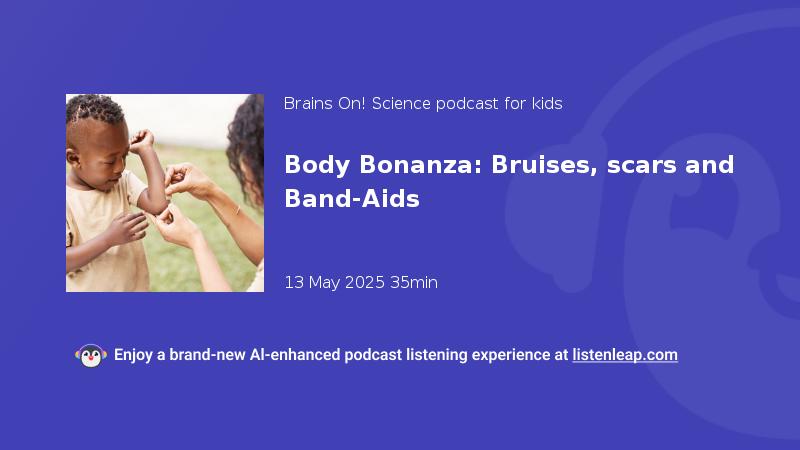 Brains On! Science podcast for kids

Body Bonanza: Bruises, scars and Band-Aids

13 May 2025 35min

Enjoy a brand-new AI-enhanced podcast listening experience at listenleap.com